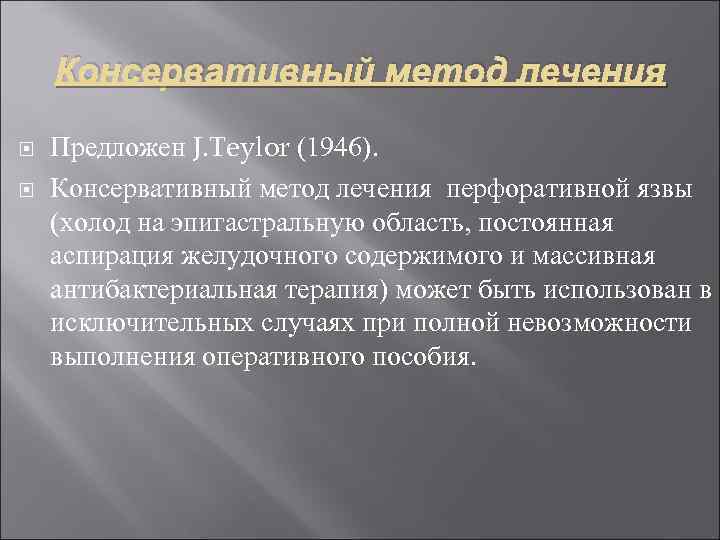 Консервативный метод лечения

Предложен J.Teylor (1946).

Консервативный метод лечения перфоративной язвы (холод на эпигастральную область, постоянная аспирация желудочного содержимого и массивная антибактериальная терапия) может быть использован в исключительных случаях при полной невозможности выполнения оперативного пособия.